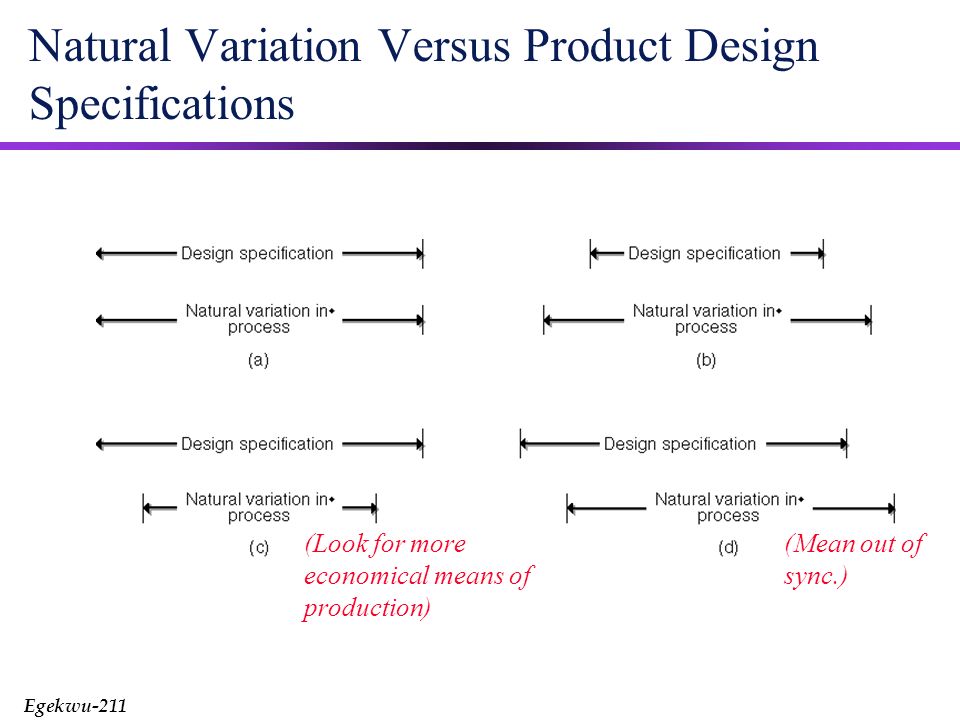 Natural Variation Versus Product Design Specifications

Design specification

Natural variation in process

(a)

Design specification

Natural variation in process

(b)

Design specification

Natural variation in process

(c)

(Look for more economical means of production)

Design specification

Natural variation in process

(d)

(Mean out of sync.)

Egekwu-211